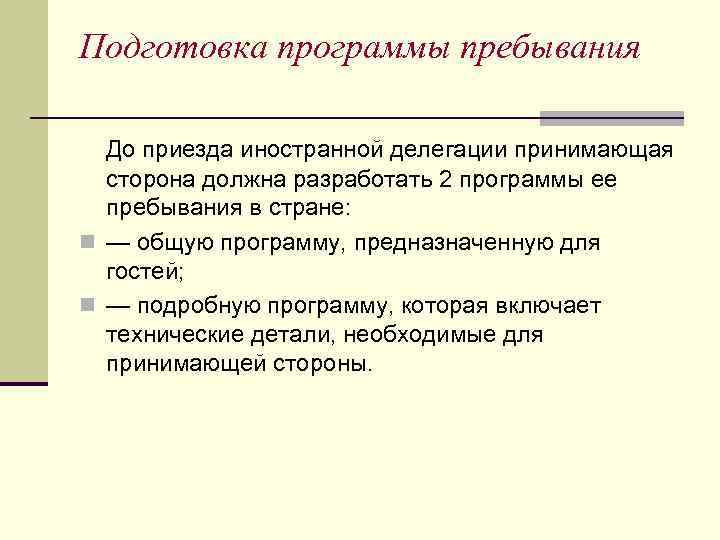 Подготовка программы пребывания

До приезда иностранной делегации принимающая сторона должна разработать 2 программы ее пребывания в стране:

— общую программу, предназначенную для гостей;

— подробную программу, которая включает технические детали, необходимые для принимающей стороны.